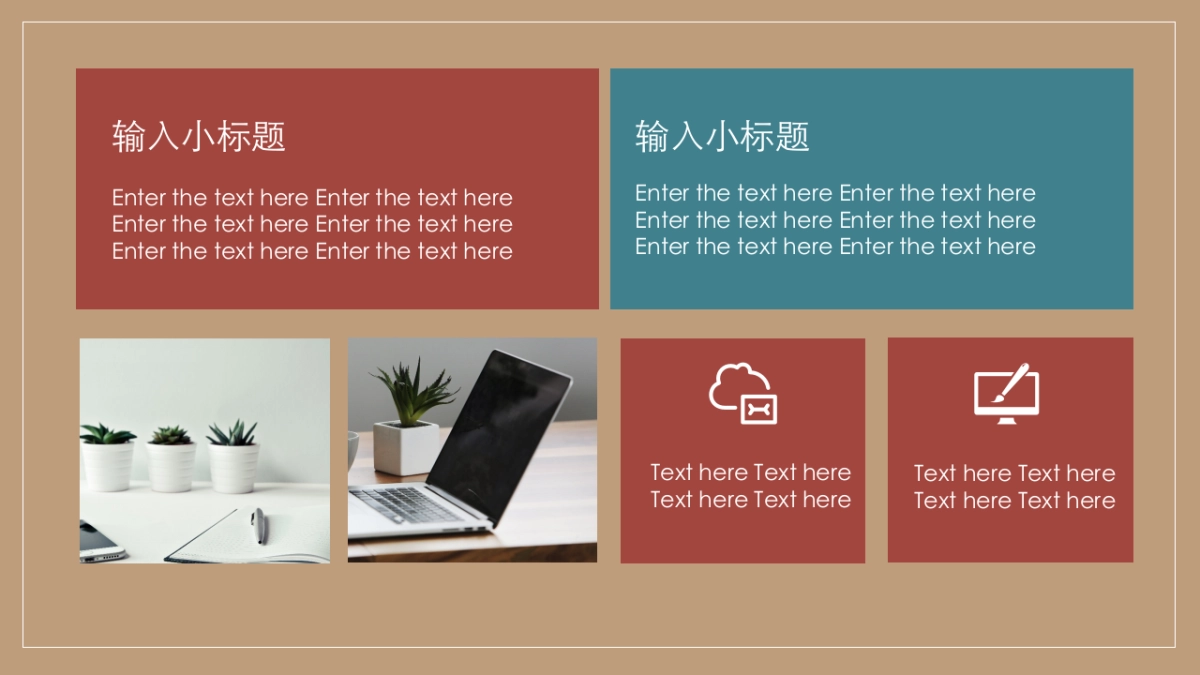 输入小标题

Enter the text here Enter the text here Enter the text here Enter the text here Enter the text here Enter the text here

输入小标题

Enter the text here Enter the text here Enter the text here Enter the text here Enter the text here Enter the text here

Text here Text here Text here Text here

Text here Text here Text here Text here